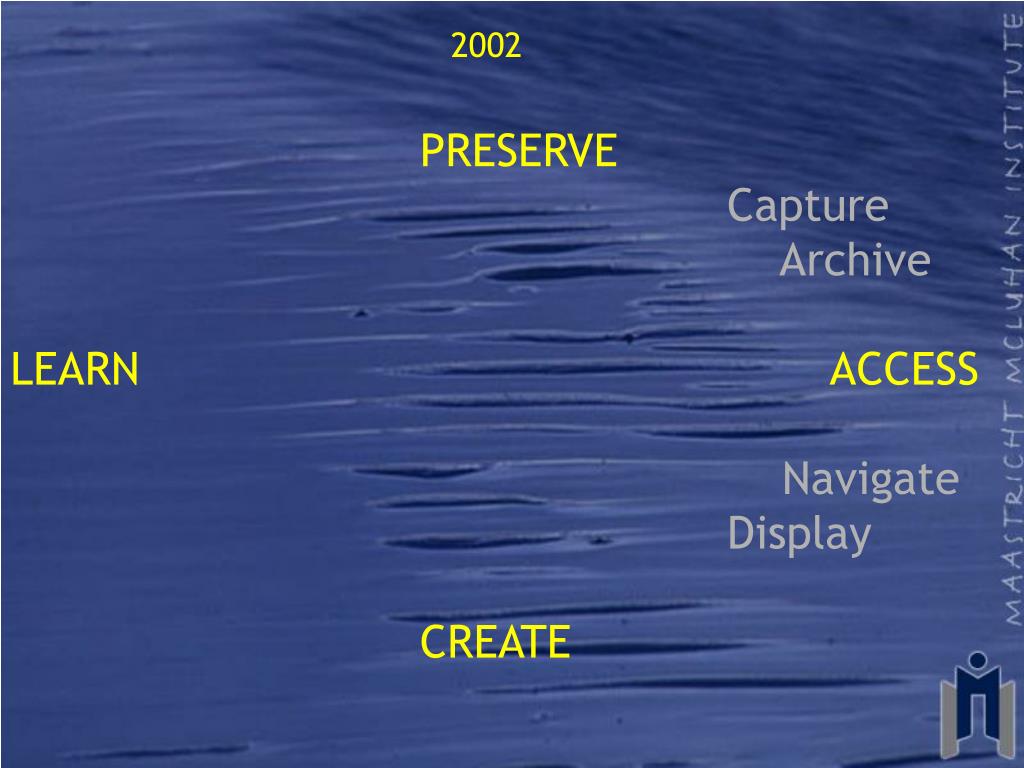 2002

PRESERVE

Capture
Archive

LEARN

ACCESS

Navigate
Display

CREATE

MAASTRICHT MCLUHAN INSTITUTE